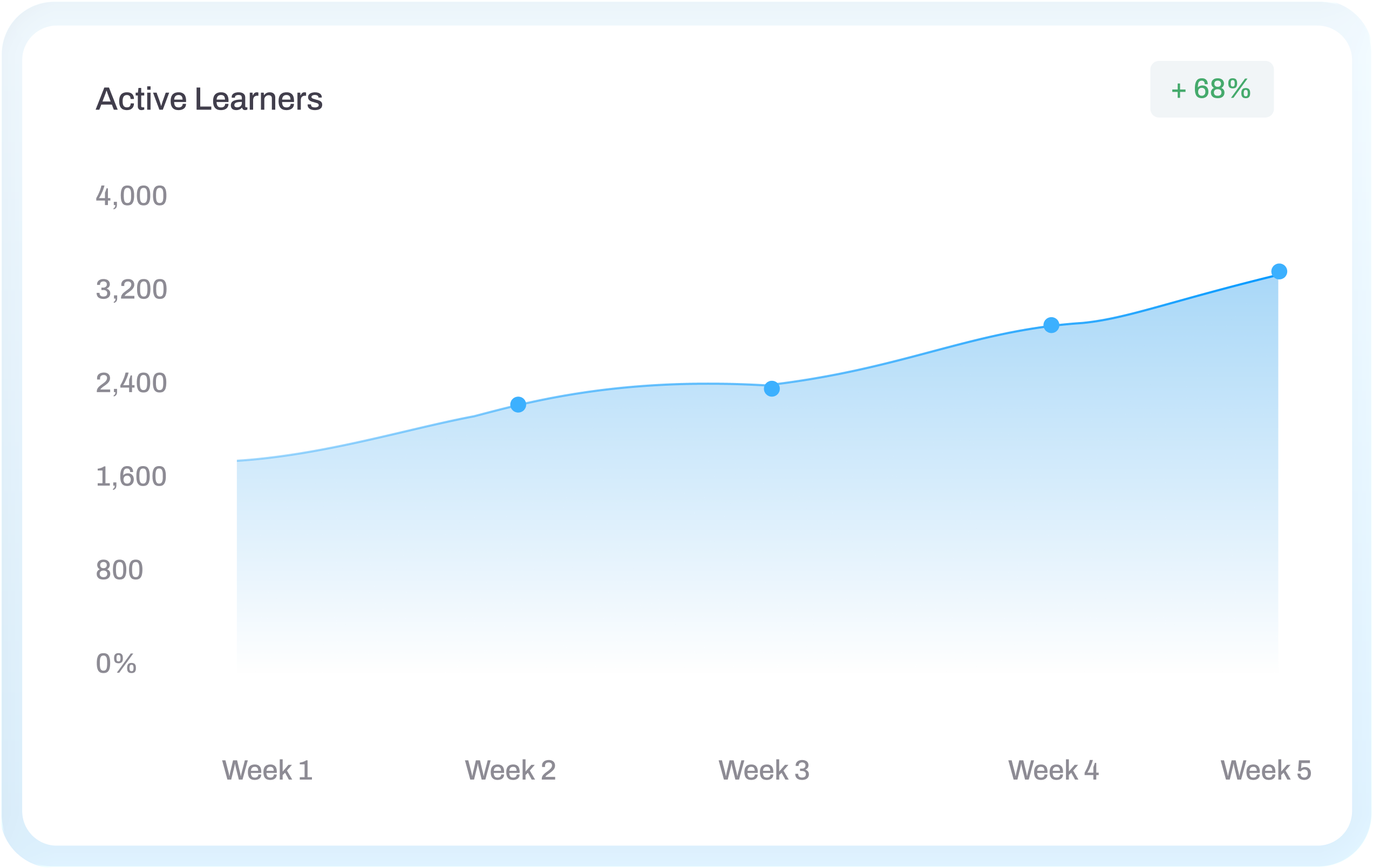 Active Learners

+ 68%

4,000
3,200
2,400
1,600
800
0%

Week 1
Week 2
Week 3
Week 4
Week 5